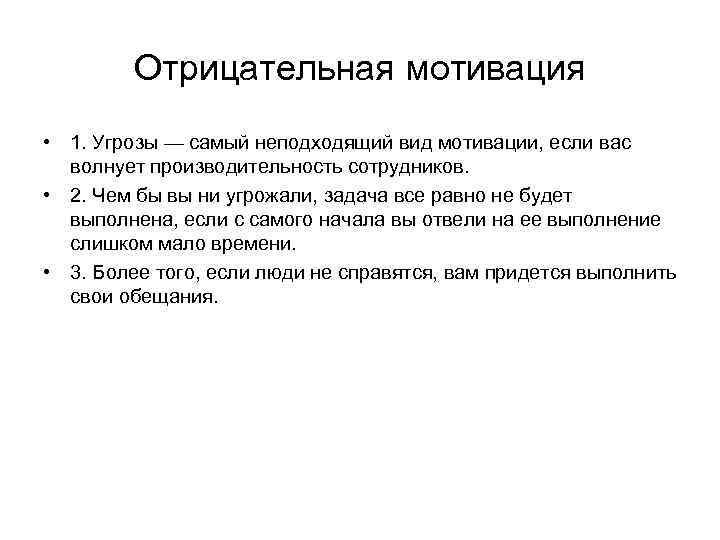 Отрицательная мотивация

• 1. Угрозы — самый неподходящий вид мотивации, если вас волнует производительность сотрудников.

• 2. Чем бы вы ни угрожали, задача все равно не будет выполнена, если с самого начала вы отвели на ее выполнение слишком мало времени.

• 3. Более того, если люди не справятся, вам придется выполнить свои обещания.